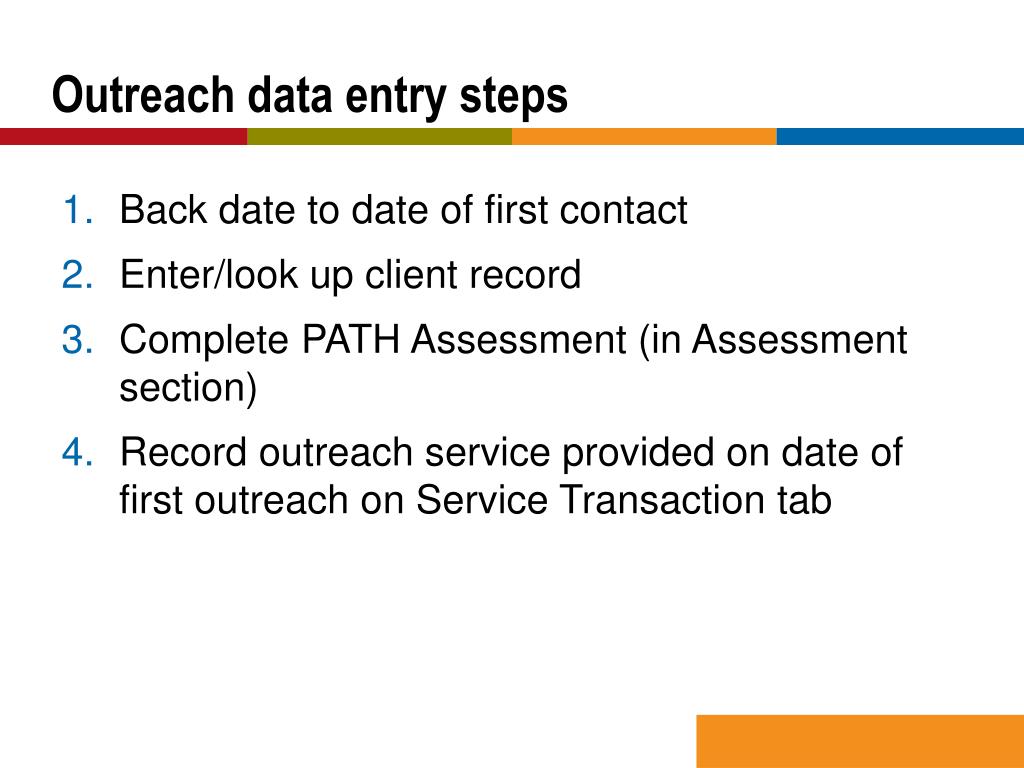 Outreach data entry steps

1. Back date to date of first contact
2. Enter/look up client record
3. Complete PATH Assessment (in Assessment section)
4. Record outreach service provided on date of first outreach on Service Transaction tab